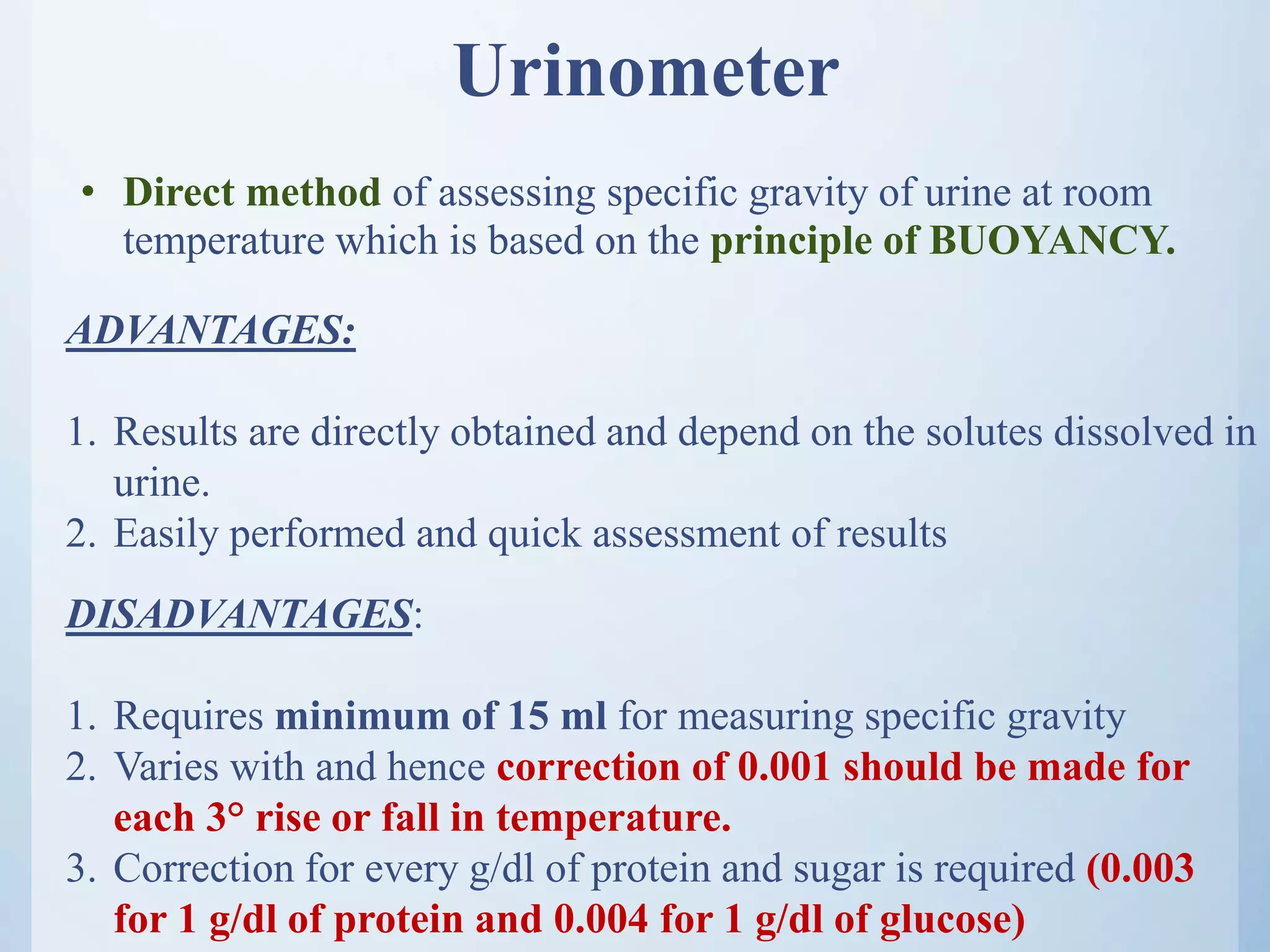 Urinometer

• Direct method of assessing specific gravity of urine at room temperature which is based on the principle of BUOYANCY.

ADVANTAGES:

1. Results are directly obtained and depend on the solutes dissolved in urine.
2. Easily performed and quick assessment of results

DISADVANTAGES:

1. Requires minimum of 15 ml for measuring specific gravity
2. Varies with and hence correction of 0.001 should be made for each 3° rise or fall in temperature.
3. Correction for every g/dl of protein and sugar is required (0.003 for 1 g/dl of protein and 0.004 for 1 g/dl of glucose)